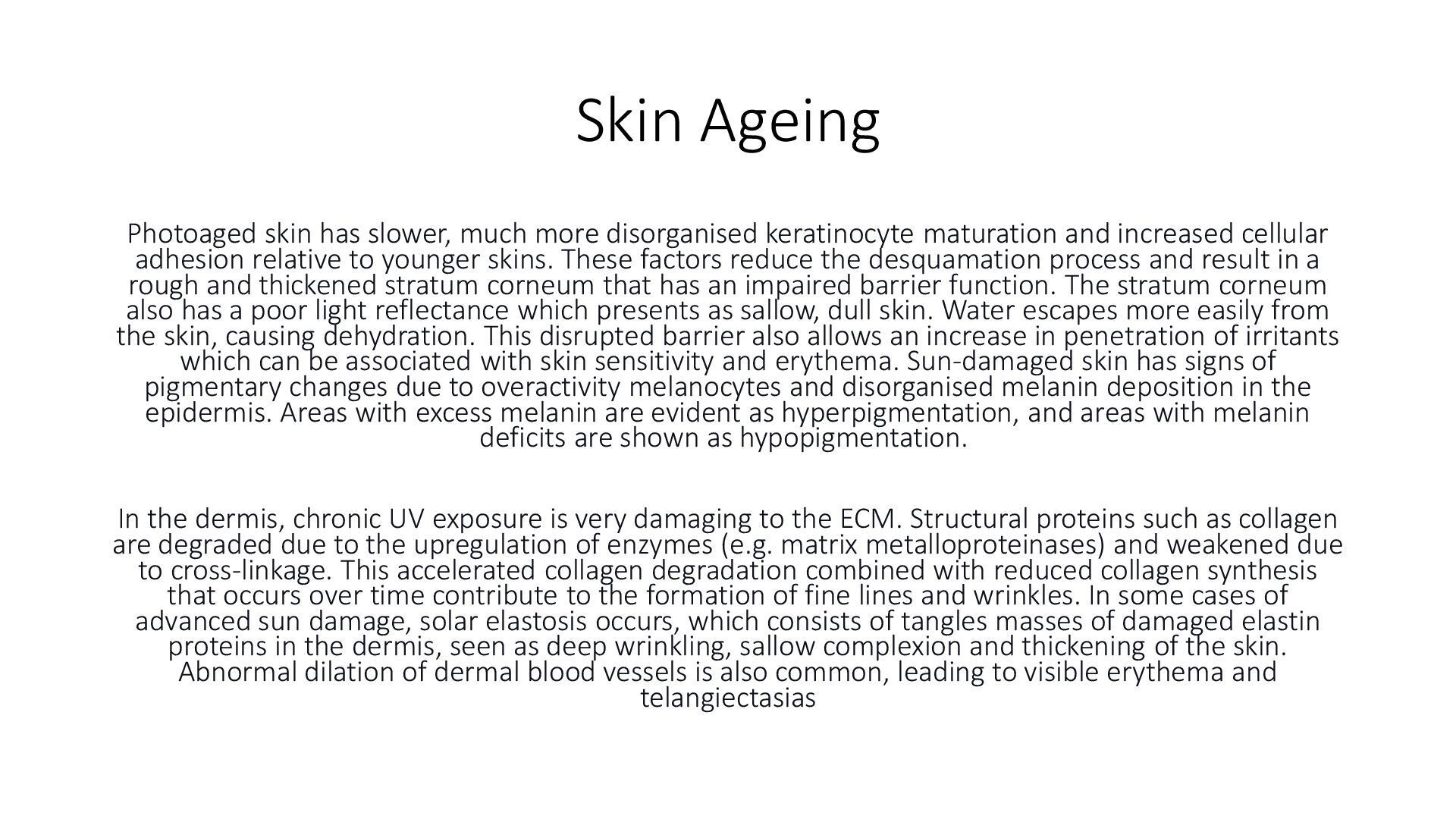 Skin Ageing

Photoaged skin has slower, much more disorganised keratinocyte maturation and increased cellular adhesion relative to younger skins. These factors reduce the desquamation process and result in a rough and thickened stratum corneum that has an impaired barrier function. The stratum corneum also has a poor light reflectance which presents as sallow, dull skin. Water escapes more easily from the skin, causing dehydration. This disrupted barrier also allows an increase in penetration of irritants which can be associated with skin sensitivity and erythema. Sun-damaged skin has signs of pigmentary changes due to overactivity melanocytes and disorganised melanin deposition in the epidermis. Areas with excess melanin are evident as hyperpigmentation, and areas with melanin deficits are shown as hypopigmentation.

In the dermis, chronic UV exposure is very damaging to the ECM. Structural proteins such as collagen are degraded due to the upregulation of enzymes (e.g. matrix metalloproteinases) and weakened due to cross-linkage. This accelerated collagen degradation combined with reduced collagen synthesis that occurs over time contribute to the formation of fine lines and wrinkles. In some cases of advanced sun damage, solar elastosis occurs, which consists of tangles masses of damaged elastin proteins in the dermis, seen as deep wrinkling, sallow complexion and thickening of the skin. Abnormal dilation of dermal blood vessels is also common, leading to visible erythema and telangiectasias